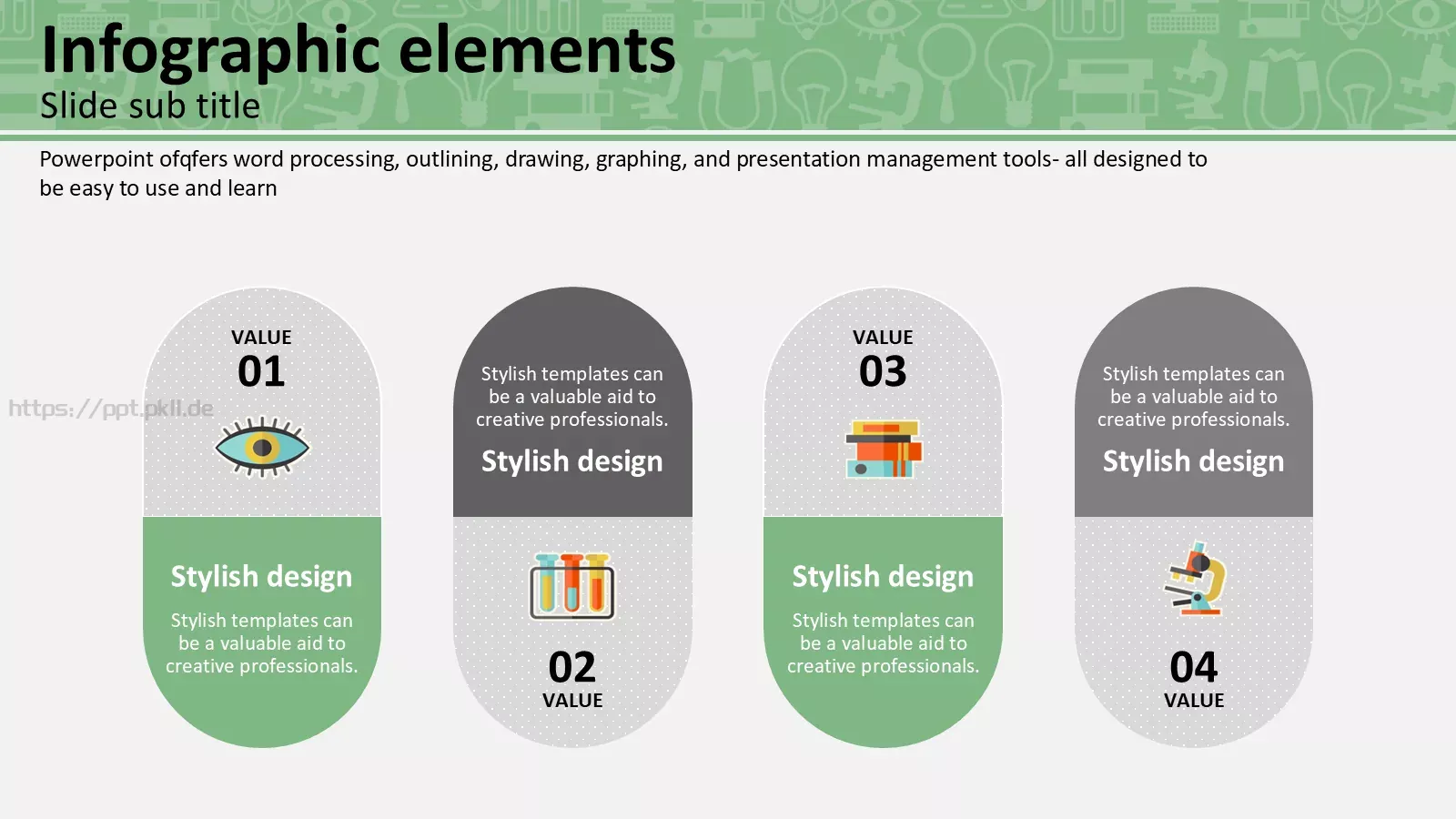 Infographic elements
Slide sub title

Powerpoint ofqfers word processing, outlining, drawing, graphing, and presentation management tools- all designed to be easy to use and learn

https://ppt.pkll.de

VALUE
01

Stylish design

Stylish templates can be a valuable aid to creative professionals.

Stylish templates can be a valuable aid to creative professionals.

Stylish design

02
VALUE

VALUE
03

Stylish design

Stylish templates can be a valuable aid to creative professionals.

Stylish templates can be a valuable aid to creative professionals.

Stylish design

04
VALUE